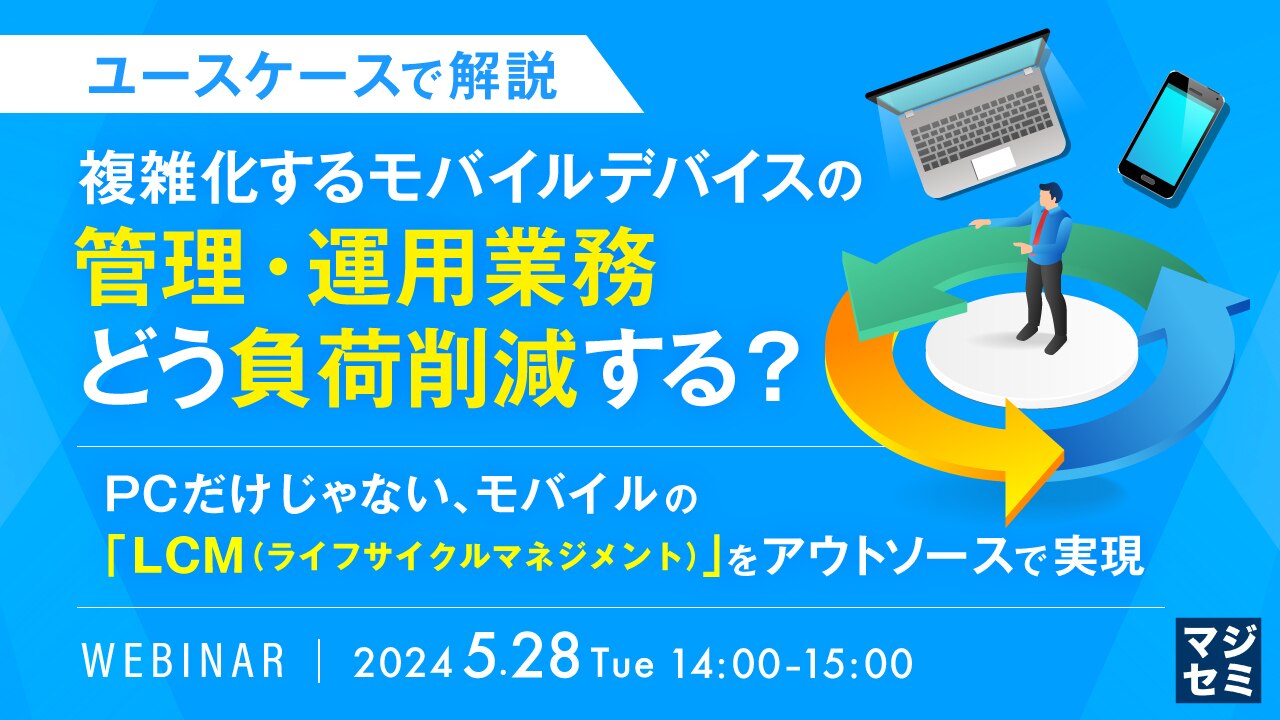 ユースケースで解説

複雑化するモバイルデバイスの
管理・運用業務
どう負荷削減する？

PCだけじゃない、モバイルの
「LCM（ライフサイクルマネジメント）」をアウトソースで実現

WEBINAR | 2024 5.28 Tue 14:00-15:00

マジセミ